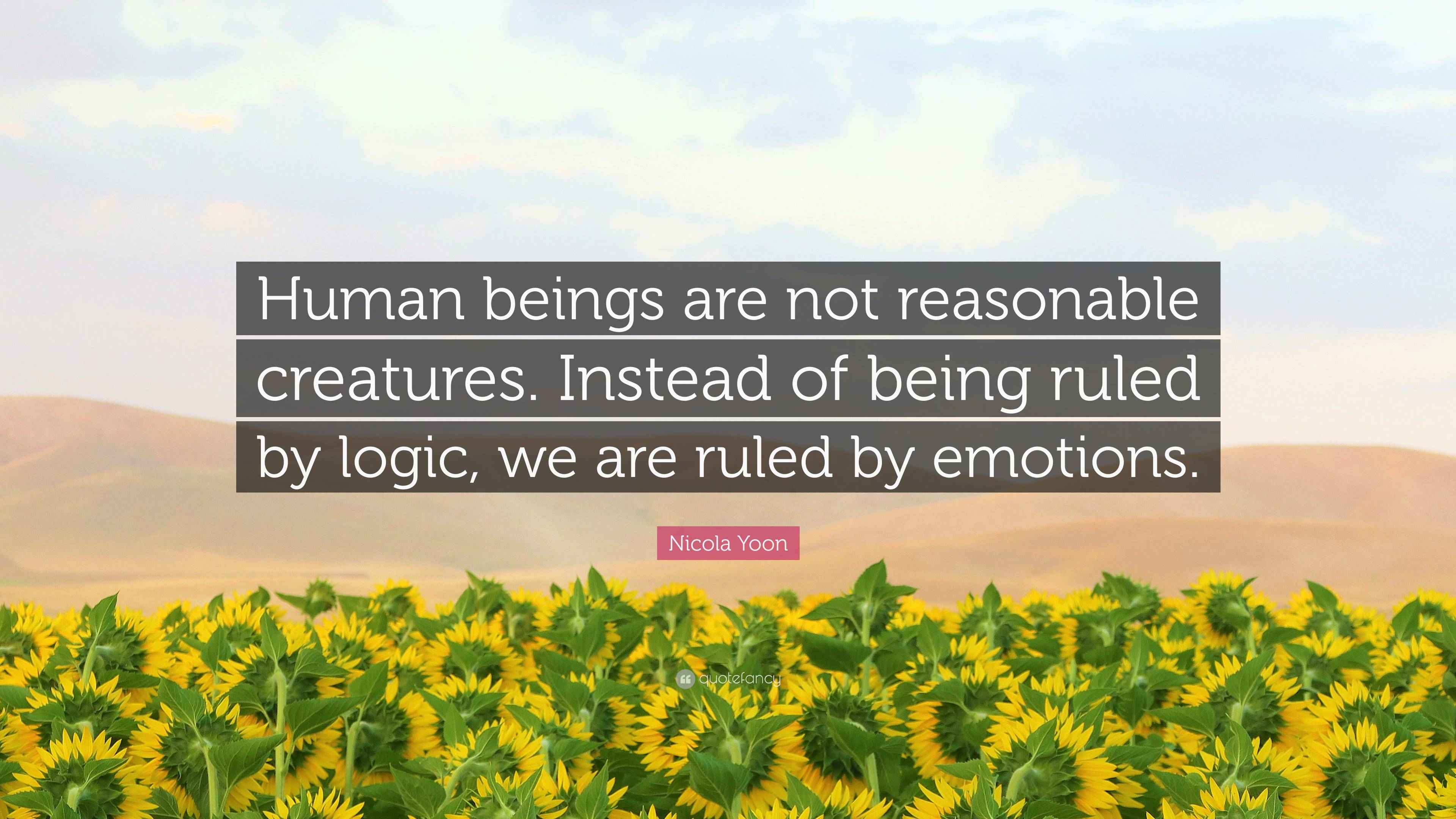 Human beings are not reasonable creatures. Instead of being ruled by logic, we are ruled by emotions.

Nicola Yoon

quotefancy